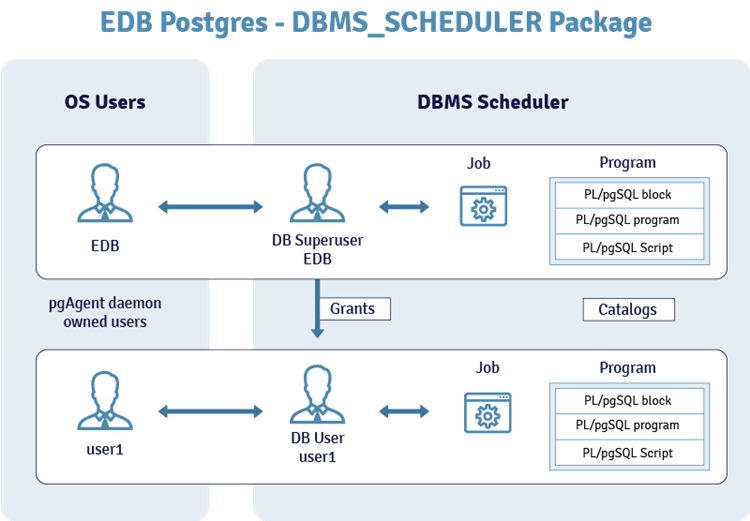 EDB Postgres - DBMS_SCHEDULER Package

OS Users

DBMS Scheduler

EDB

DB Superuser
EDB

Job

Program

PL/pgSQL block

PL/pgSQL program

PL/pgSQL Script

pgAgent daemon owned users

Grants

Catalogs

user1

DB User
user1

Job

Program

PL/pgSQL block

PL/pgSQL program

PL/pgSQL Script